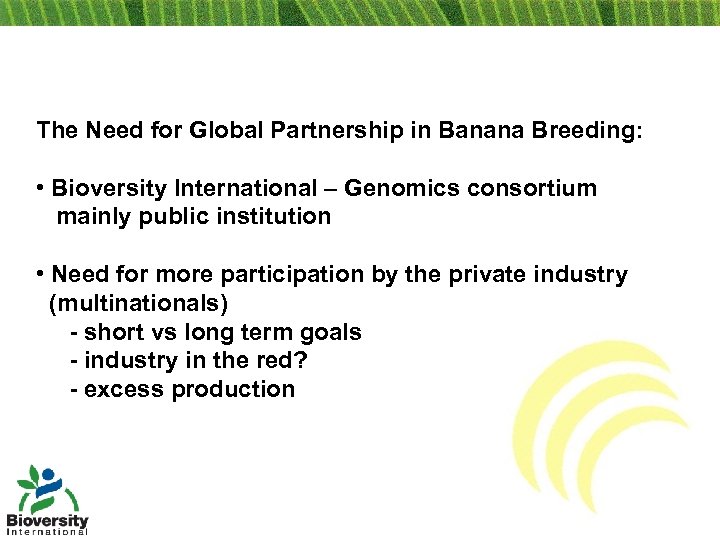 The Need for Global Partnership in Banana Breeding:

• Bioversity International – Genomics consortium mainly public institution

• Need for more participation by the private industry (multinationals)
- short vs long term goals
- industry in the red?
- excess production

Bioversity
International